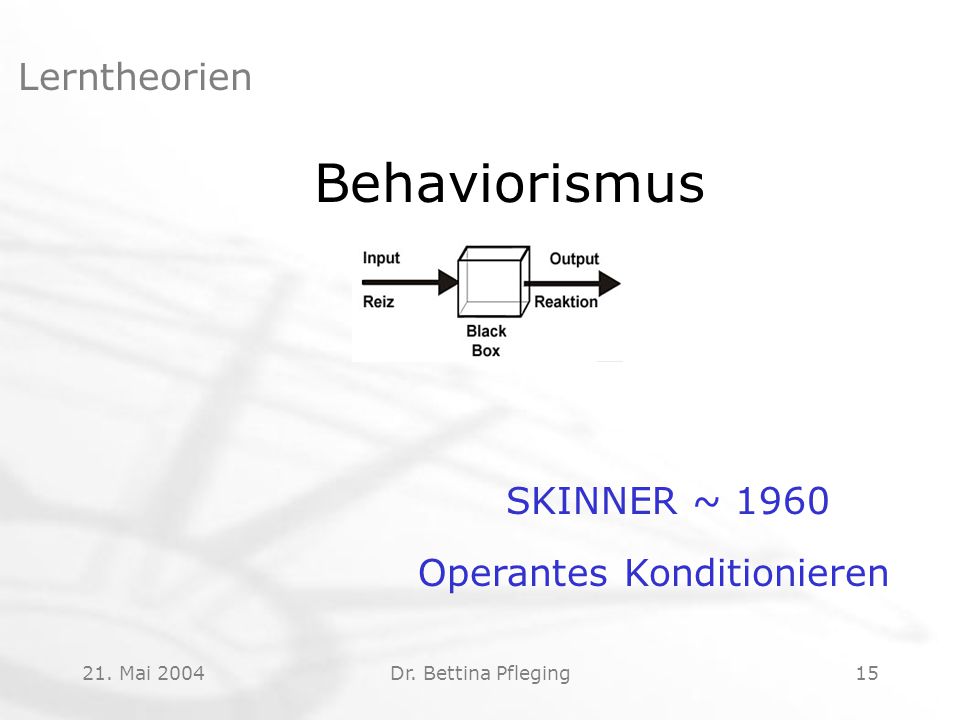 Lerntheorien

Behaviorismus

Input
Reiz
Black Box
Output
Reaktion

SKINNER ~ 1960

Operantes Konditionieren

21. Mai 2004
Dr. Bettina Pfleging
15